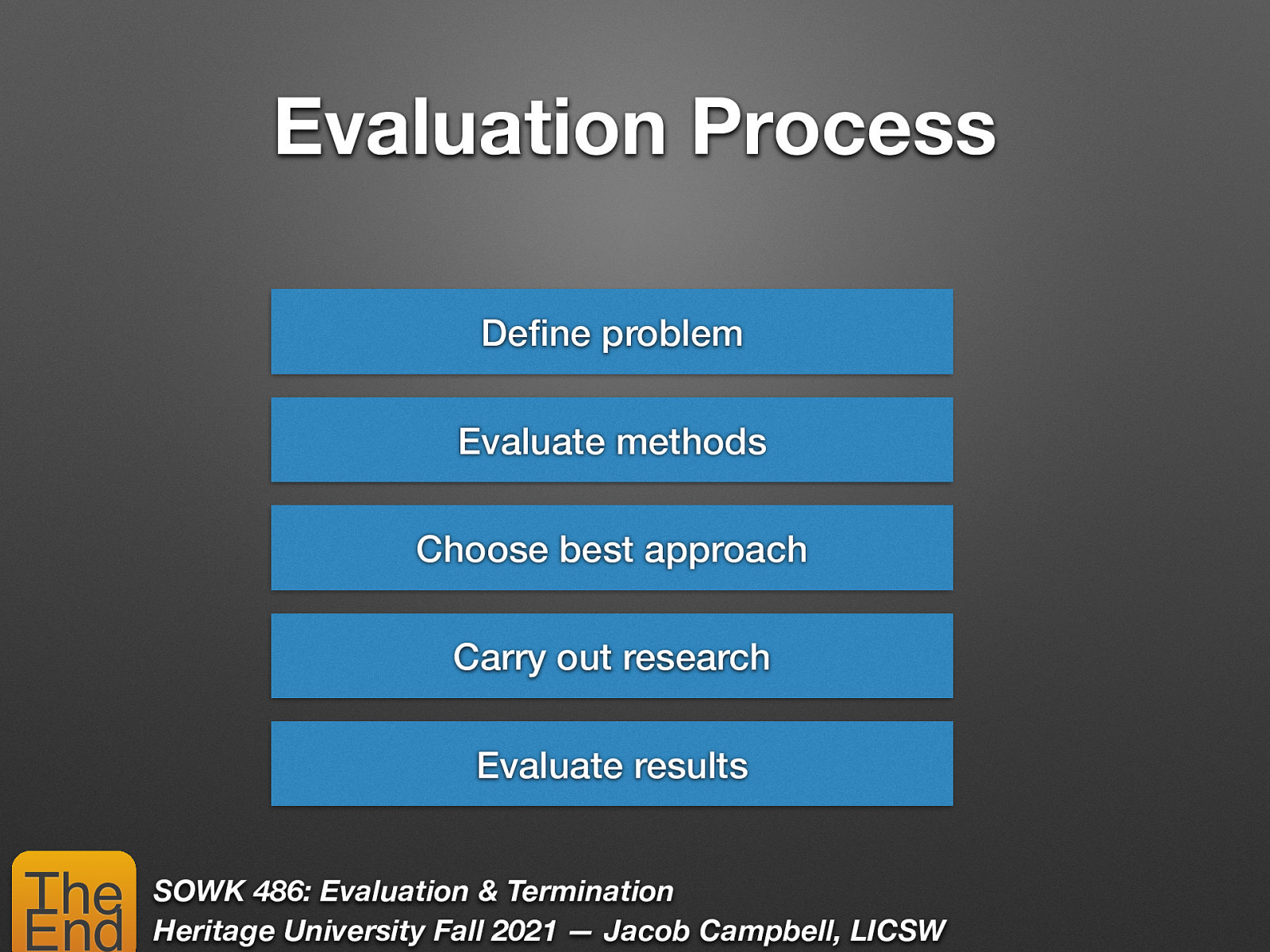 Evaluation Process

Define problem

Evaluate methods

Choose best approach

Carry out research

Evaluate results

The End

SOWK 486: Evaluation & Termination
Heritage University Fall 2021 — Jacob Campbell, LICSW